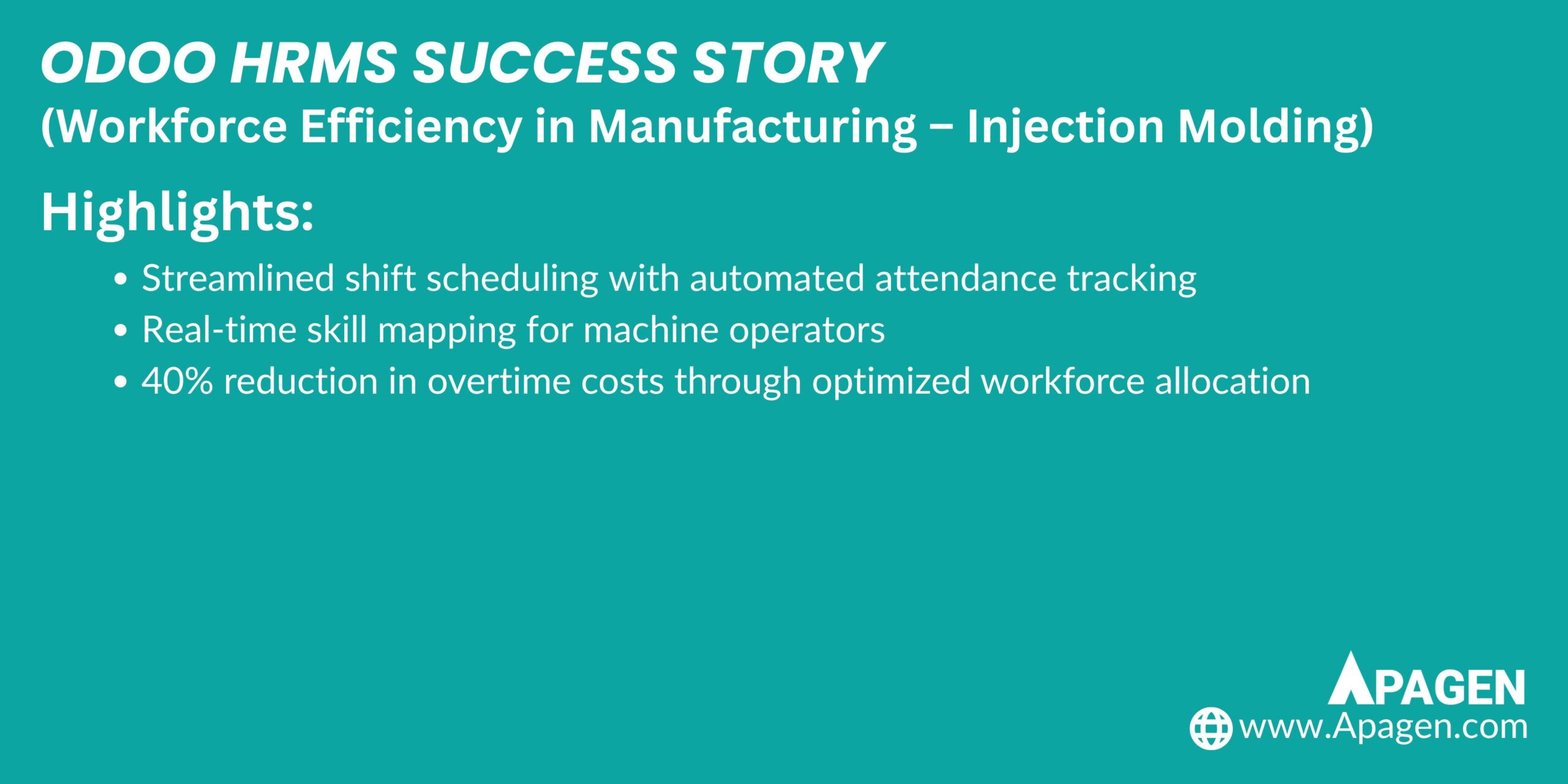 ODOO HRMS SUCCESS STORY
(Workforce Efficiency in Manufacturing – Injection Molding)

Highlights:

• Streamlined shift scheduling with automated attendance tracking
• Real-time skill mapping for machine operators
• 40% reduction in overtime costs through optimized workforce allocation

APAGEN
www.Apagen.com